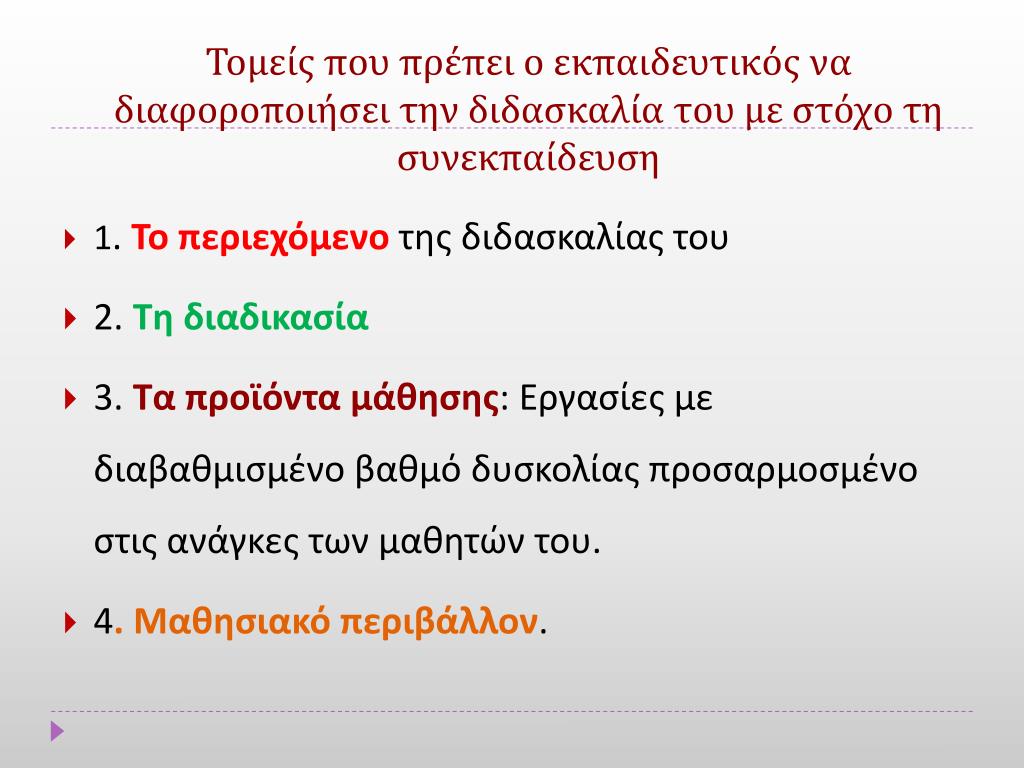 Τομείς που πρέπει ο εκπαιδευτικός να διαφοροποιήσει την διδασκαλία του με στόχο τη συνεκπαίδευση

1. Το περιεχόμενο της διδασκαλίας του

2. Τη διαδικασία

3. Τα προϊόντα μάθησης: Εργασίες με διαβαθμισμένο βαθμό δυσκολίας προσαρμοσμένο στις ανάγκες των μαθητών του.

4. Μαθησιακό περιβάλλον.